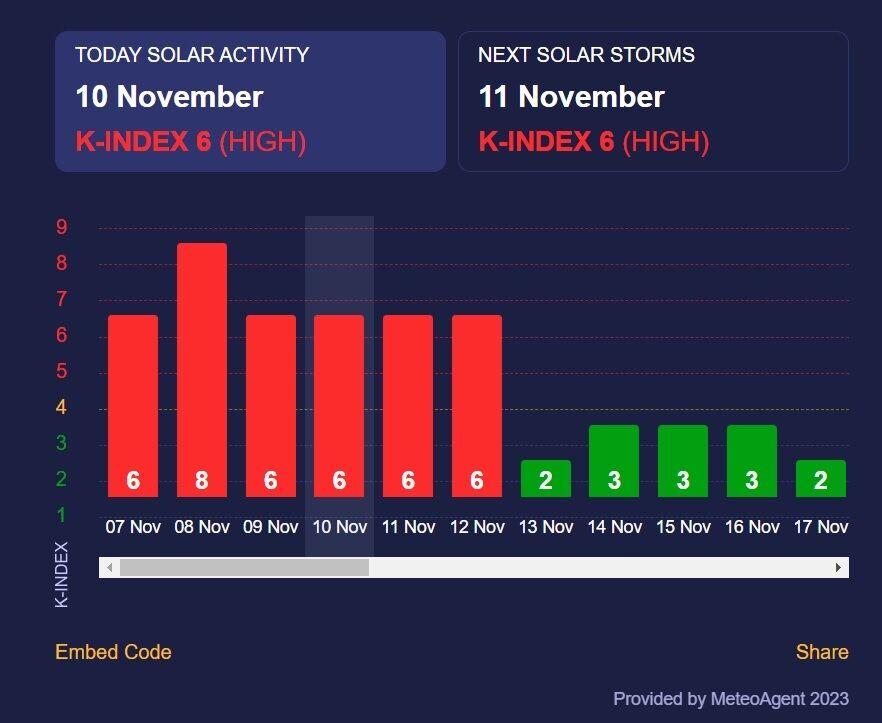 TODAY SOLAR ACTIVITY
10 November
K-INDEX 6 (HIGH)

NEXT SOLAR STORMS
11 November
K-INDEX 6 (HIGH)

9
8
7
6
5
4
3
2
1
K-INDEX

6 8 6 6 6 6 2 3 3 3 2

07 Nov 08 Nov 09 Nov 10 Nov 11 Nov 12 Nov 13 Nov 14 Nov 15 Nov 16 Nov 17 Nov

Embed Code
Share

Provided by MeteoAgent 2023